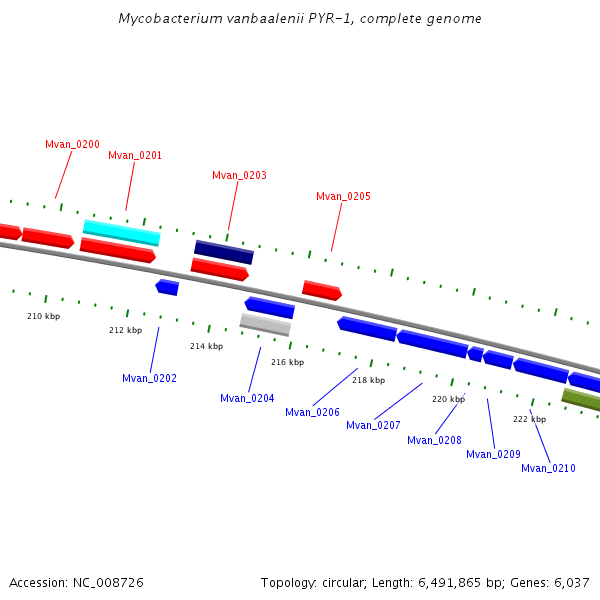 Mycobacterium vanbaalenii PYR-1, complete genome

Mvan_0200
Mvan_0201
Mvan_0203
Mvan_0205

210 kbp
212 kbp
214 kbp
216 kbp
218 kbp
220 kbp
222 kbp

Mvan_0202
Mvan_0204
Mvan_0206
Mvan_0207
Mvan_0208
Mvan_0209
Mvan_0210

Accession: NC_008726

Topology: circular; Length: 6,491,865 bp; Genes: 6,037